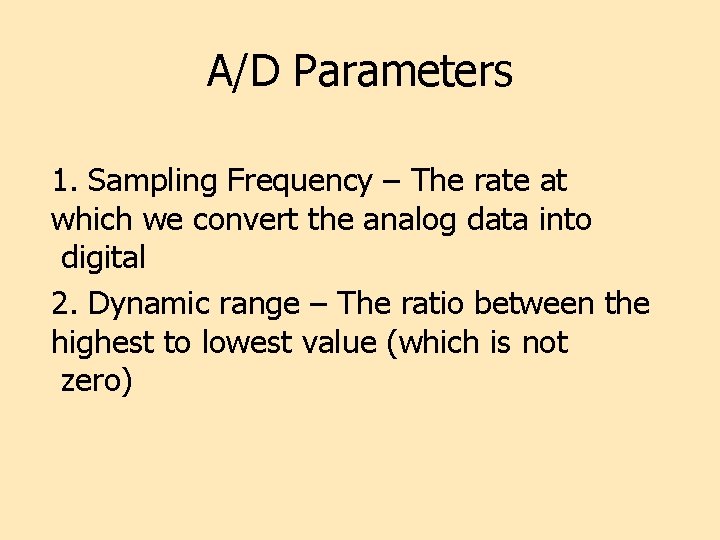 A/D Parameters

1. Sampling Frequency – The rate at which we convert the analog data into digital

2. Dynamic range – The ratio between the highest to lowest value (which is not zero)